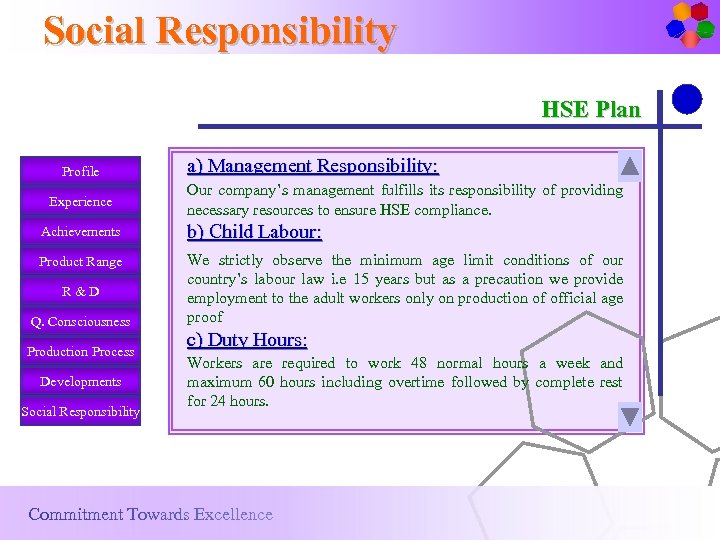 Social Responsibility

HSE Plan

Profile
Experience
Achievements
Product Range
R & D
Q. Consciousness
Production Process
Developments
Social Responsibility

a) Management Responsibility:
Our company's management fulfills its responsibility of providing necessary resources to ensure HSE compliance.

b) Child Labour:
We strictly observe the minimum age limit conditions of our country's labour law i.e 15 years but as a precaution we provide employment to the adult workers only on production of official age proof

c) Duty Hours:
Workers are required to work 48 normal hours a week and maximum 60 hours including overtime followed by complete rest for 24 hours.

Commitment Towards Excellence